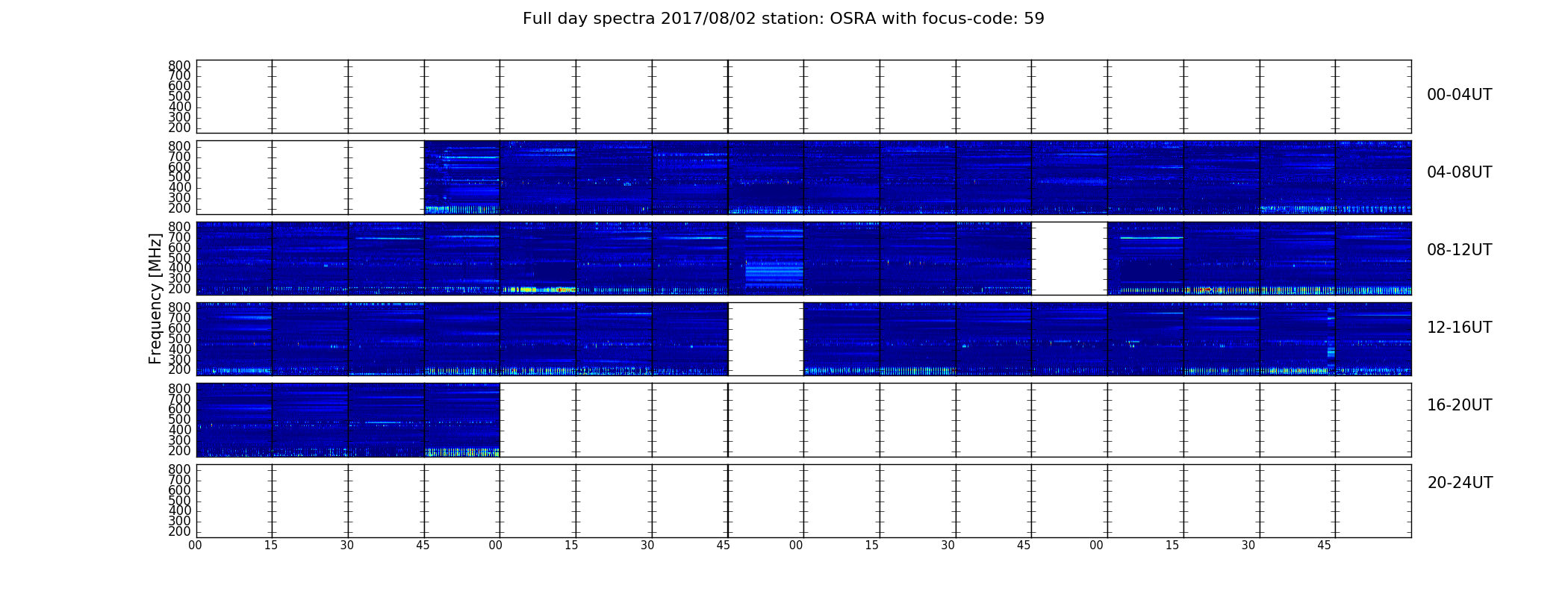 Full day spectra 2017/08/02 station: OSRA with focus-code: 59

Frequency [MHz]

800
700
600
500
400
300
200

00-04UT

800
700
600
500
400
300
200

04-08UT

800
700
600
500
400
300
200

08-12UT

800
700
600
500
400
300
200

12-16UT

800
700
600
500
400
300
200

16-20UT

800
700
600
500
400
300
200

20-24UT

00 15 30 45 00 15 30 45 00 15 30 45 00 15 30 45